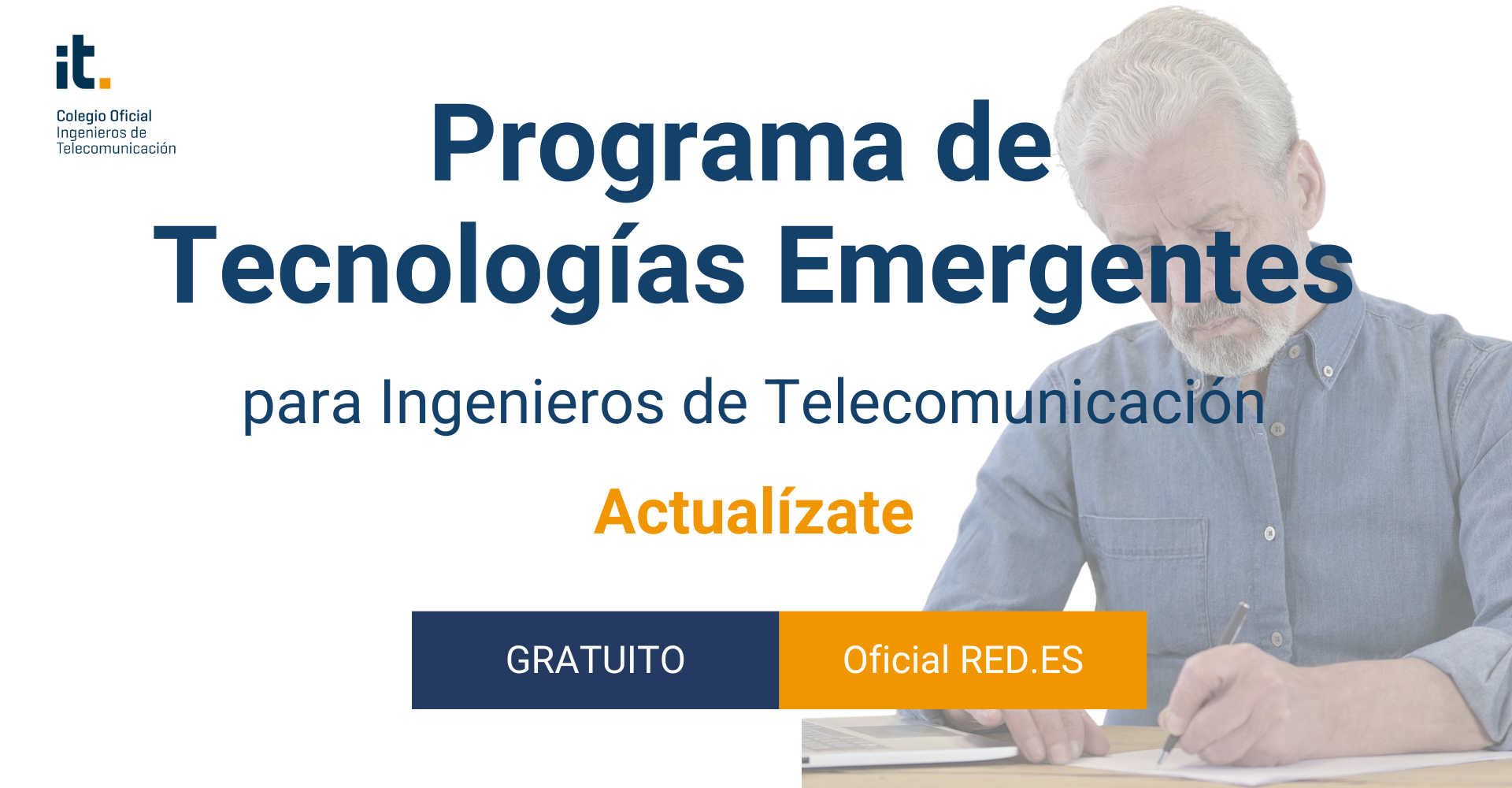 it.
Colegio Oficial
Ingenieros de
Telecomunicación

Programa de
Tecnologías Emergentes

para Ingenieros de Telecomunicación

Actualízate

GRATUITO

Oficial RED.ES